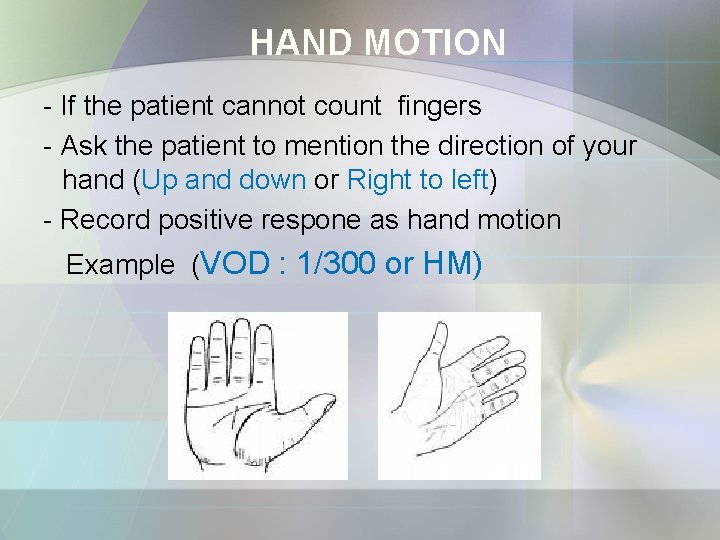 HAND MOTION

- If the patient cannot count fingers

- Ask the patient to mention the direction of your hand (Up and down or Right to left)

- Record positive respone as hand motion

Example (VOD : 1/300 or HM)